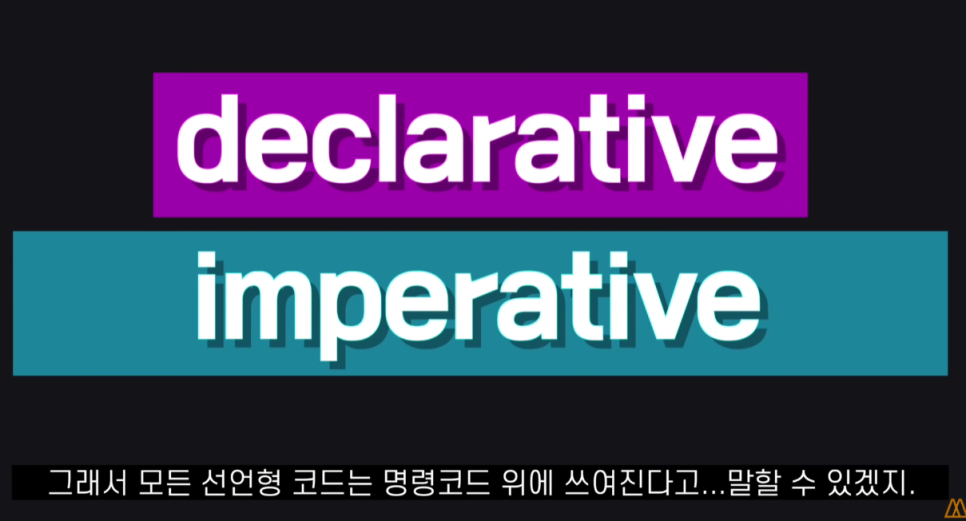 declarative

imperative

그래서 모든 선언형 코드는 명령코드 위에 쓰여진다고...말할 수 있겠지.